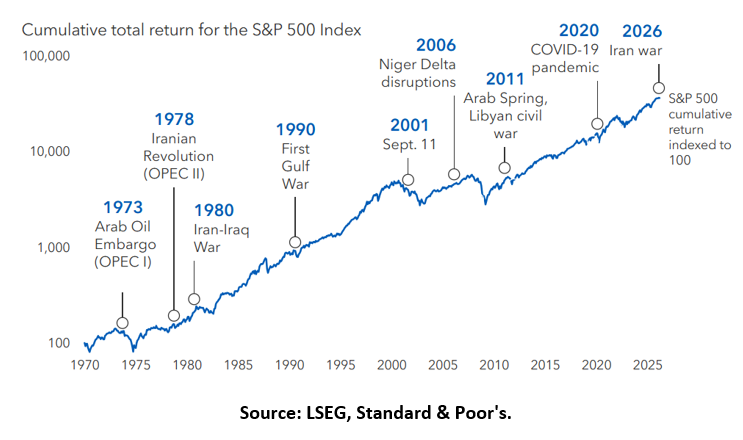 Cumulative total return for the S&P 500 Index

100,000
10,000
1,000
100

1973
Arab Oil Embargo (OPEC I)

1978
Iranian Revolution (OPEC II)

1980
Iran-Iraq War

1990
First Gulf War

2001
Sept. 11

2006
Niger Delta disruptions

2011
Arab Spring, Libyan civil war

2020
COVID-19 pandemic

2026
Iran war

S&P 500 cumulative return indexed to 100

1970 1975 1980 1985 1990 1995 2000 2005 2010 2015 2020 2025

Source: LSEG, Standard & Poor's.